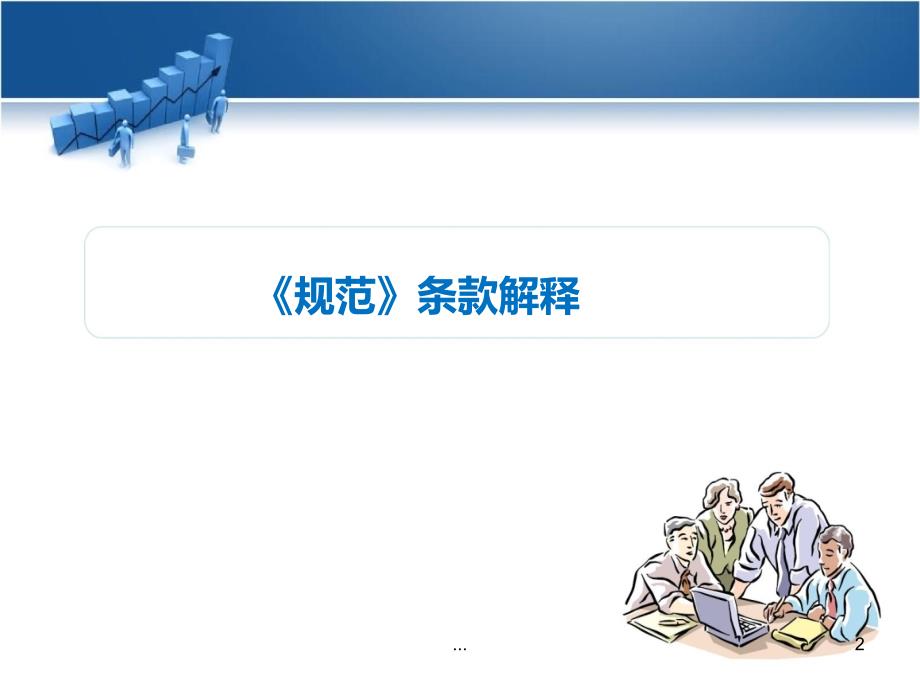 《规范》条款解释

...

2